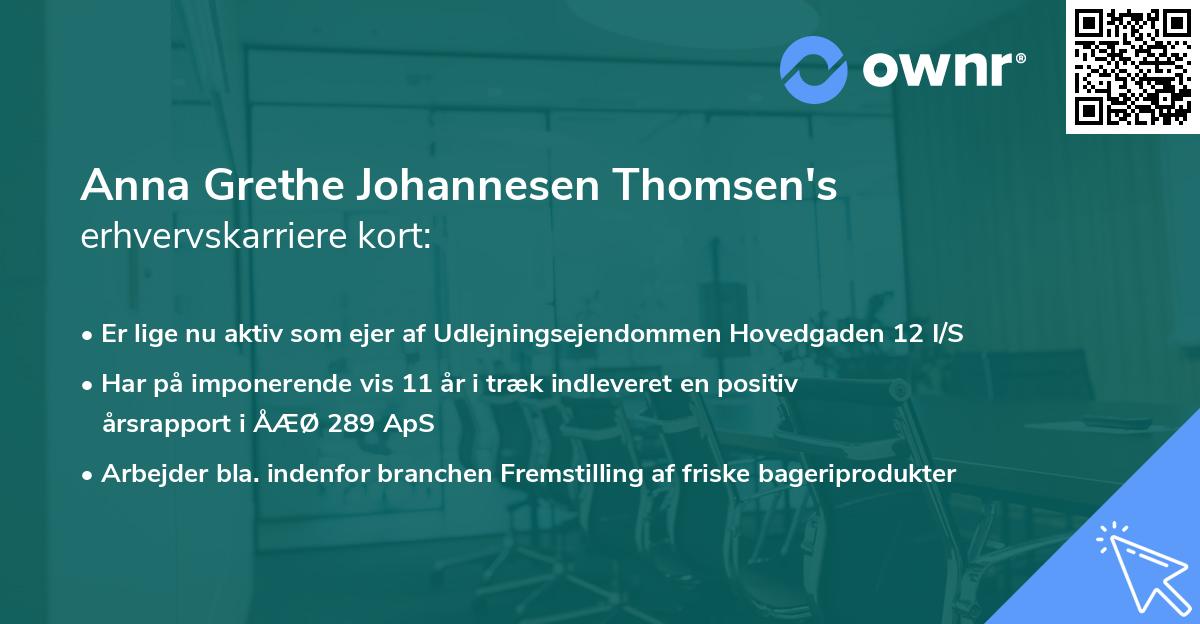 ownr®

Anna Grethe Johannesen Thomsen's erhvervskarriere kort:

• Er lige nu aktiv som ejer af Udlejningsejendommen Hovedgaden 12 I/S
• Har på imponerende vis 11 år i træk indleveret en positiv årsrapport i ÅÆØ 289 ApS
• Arbejder bla. indenfor branchen Fremstilling af friske bageriprodukter